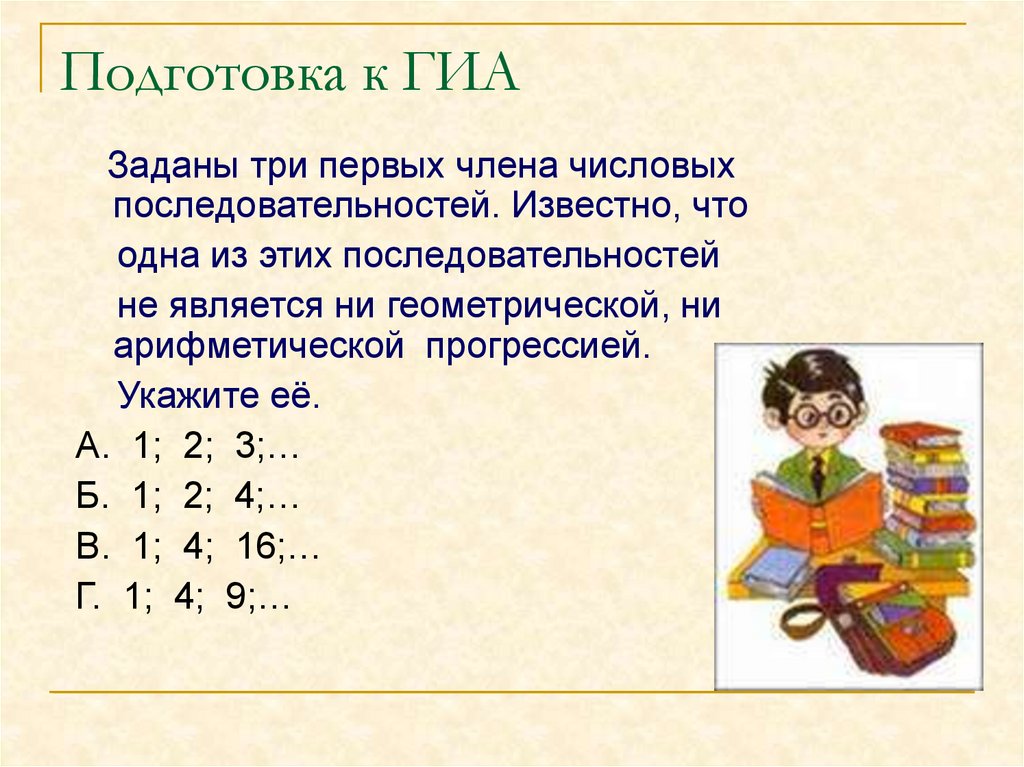 Подготовка к ГИА

Заданы три первых члена числовых последовательностей. Известно, что одна из этих последовательностей не является ни геометрической, ни арифметической прогрессией. Укажите её.

А. 1; 2; 3;…
Б. 1; 2; 4;…
В. 1; 4; 16;…
Г. 1; 4; 9;…